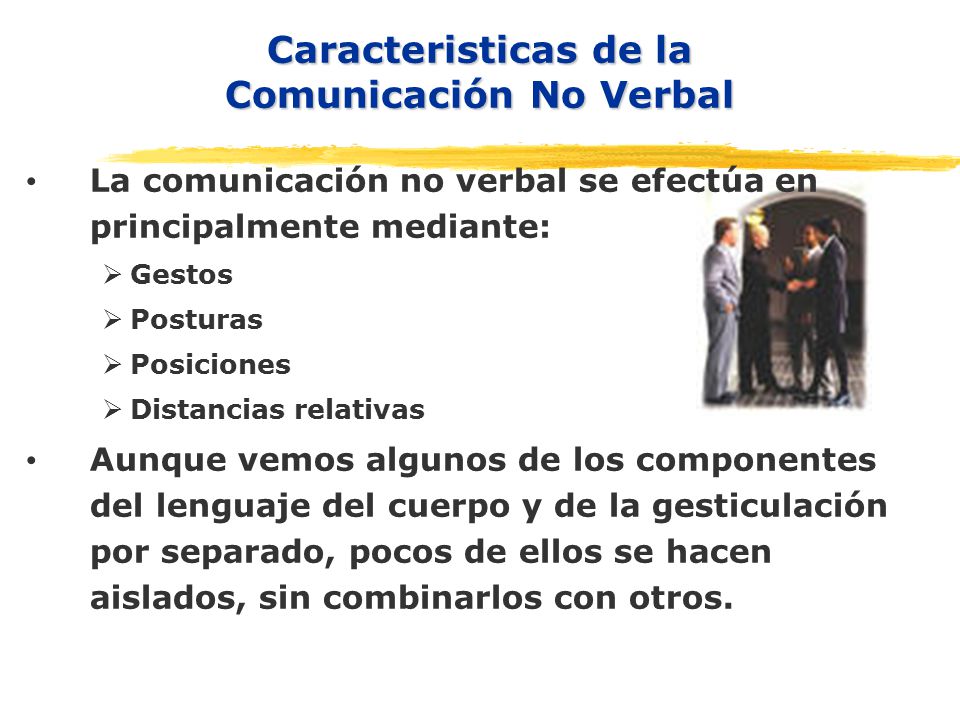 Caracteristicas de la Comunicación No Verbal

• La comunicación no verbal se efectúa en principalmente mediante:

➢ Gestos
➢ Posturas
➢ Posiciones
➢ Distancias relativas

• Aunque vemos algunos de los componentes del lenguaje del cuerpo y de la gesticulación por separado, pocos de ellos se hacen aislados, sin combinarlos con otros.